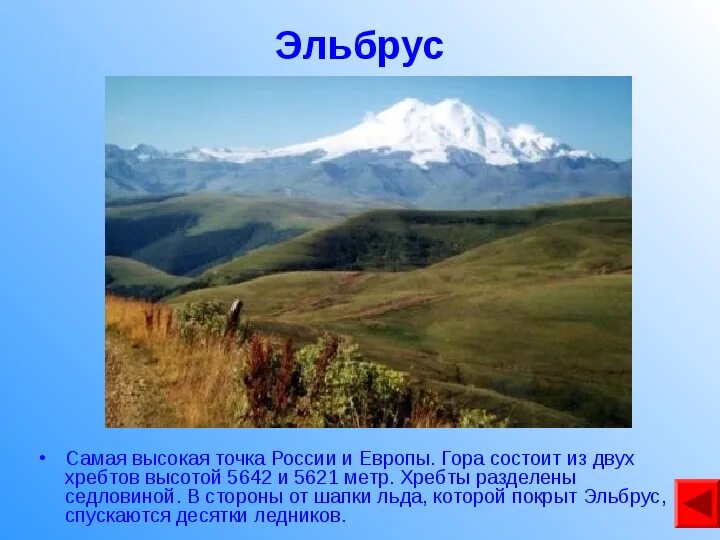 Эльбрус

• Самая высокая точка России и Европы. Гора состоит из двух хребтов высотой 5642 и 5621 метр. Хребты разделены седловиной. В стороны от шапки льда, которой покрыт Эльбрус, спускаются десятки ледников.